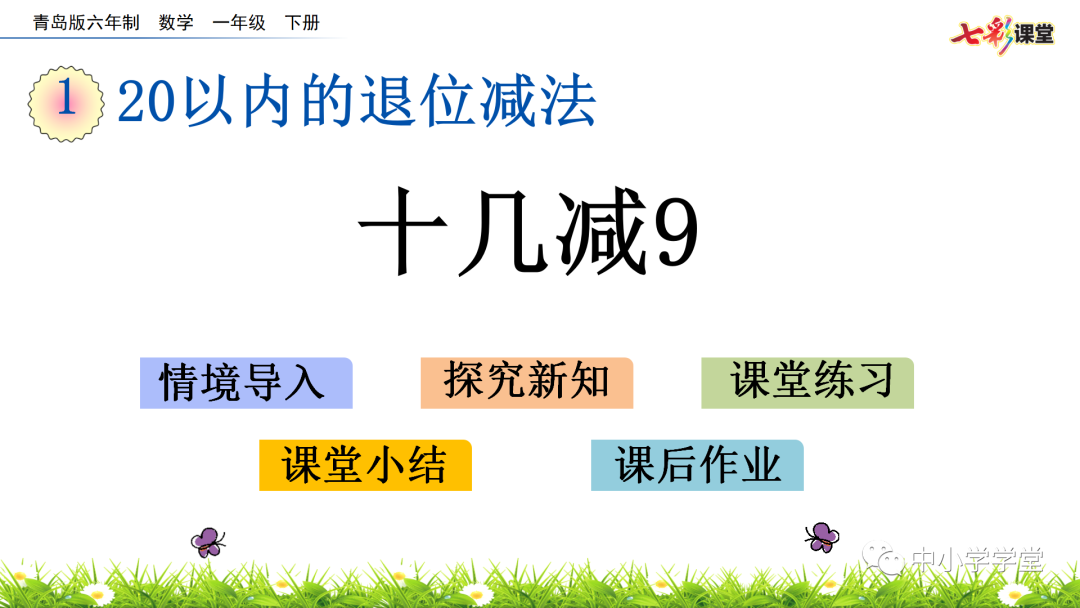 青岛版六年制　数学　一年级　下册

七彩课堂

1　20以内的退位减法

十几减9

情境导入

探究新知

课堂练习

课堂小结

课后作业

中小学学堂